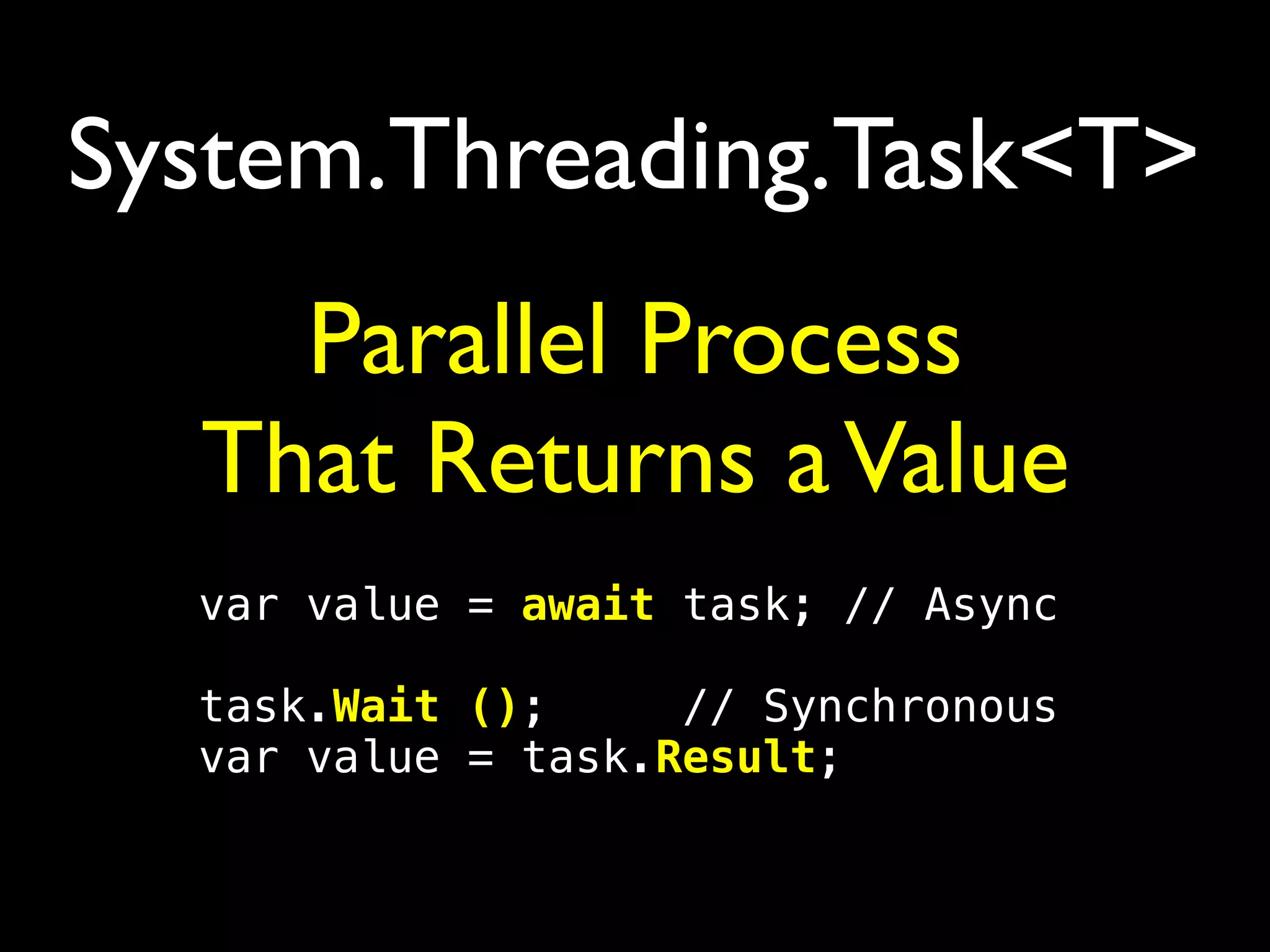 System.Threading.Task<T>

Parallel Process
That Returns a Value

var value = await task; // Async

task.Wait ();     // Synchronous
var value = task.Result;